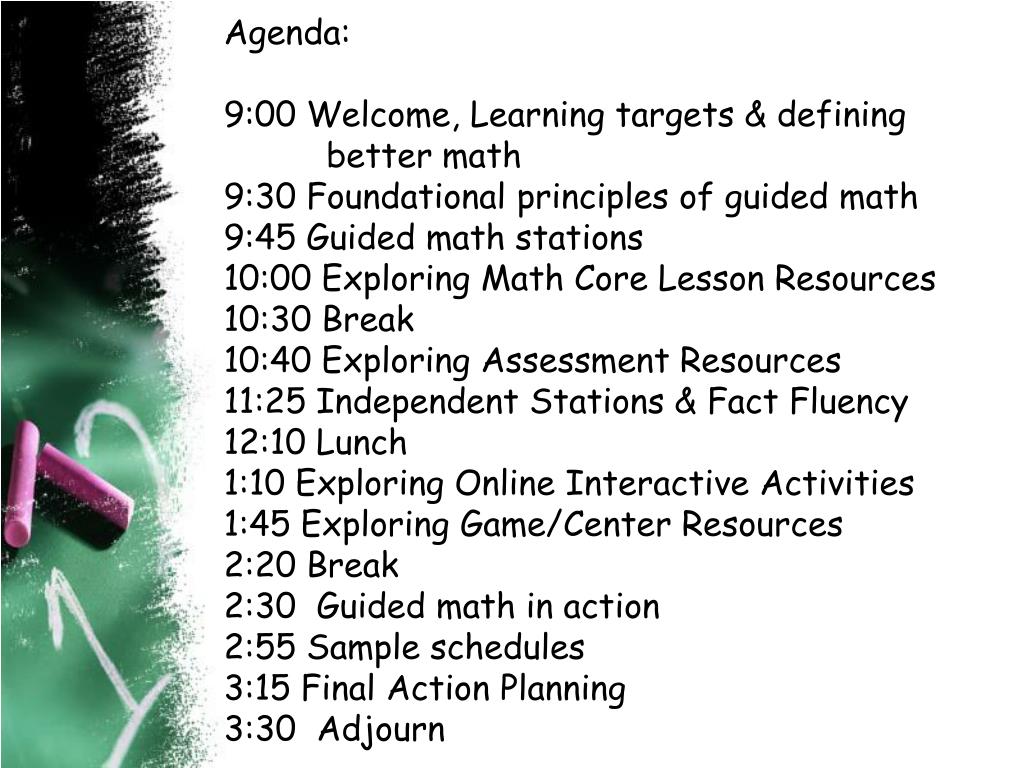 Agenda:

9:00 Welcome, Learning targets & defining better math
9:30 Foundational principles of guided math
9:45 Guided math stations
10:00 Exploring Math Core Lesson Resources
10:30 Break
10:40 Exploring Assessment Resources
11:25 Independent Stations & Fact Fluency
12:10 Lunch
1:10 Exploring Online Interactive Activities
1:45 Exploring Game/Center Resources
2:20 Break
2:30 Guided math in action
2:55 Sample schedules
3:15 Final Action Planning
3:30 Adjourn